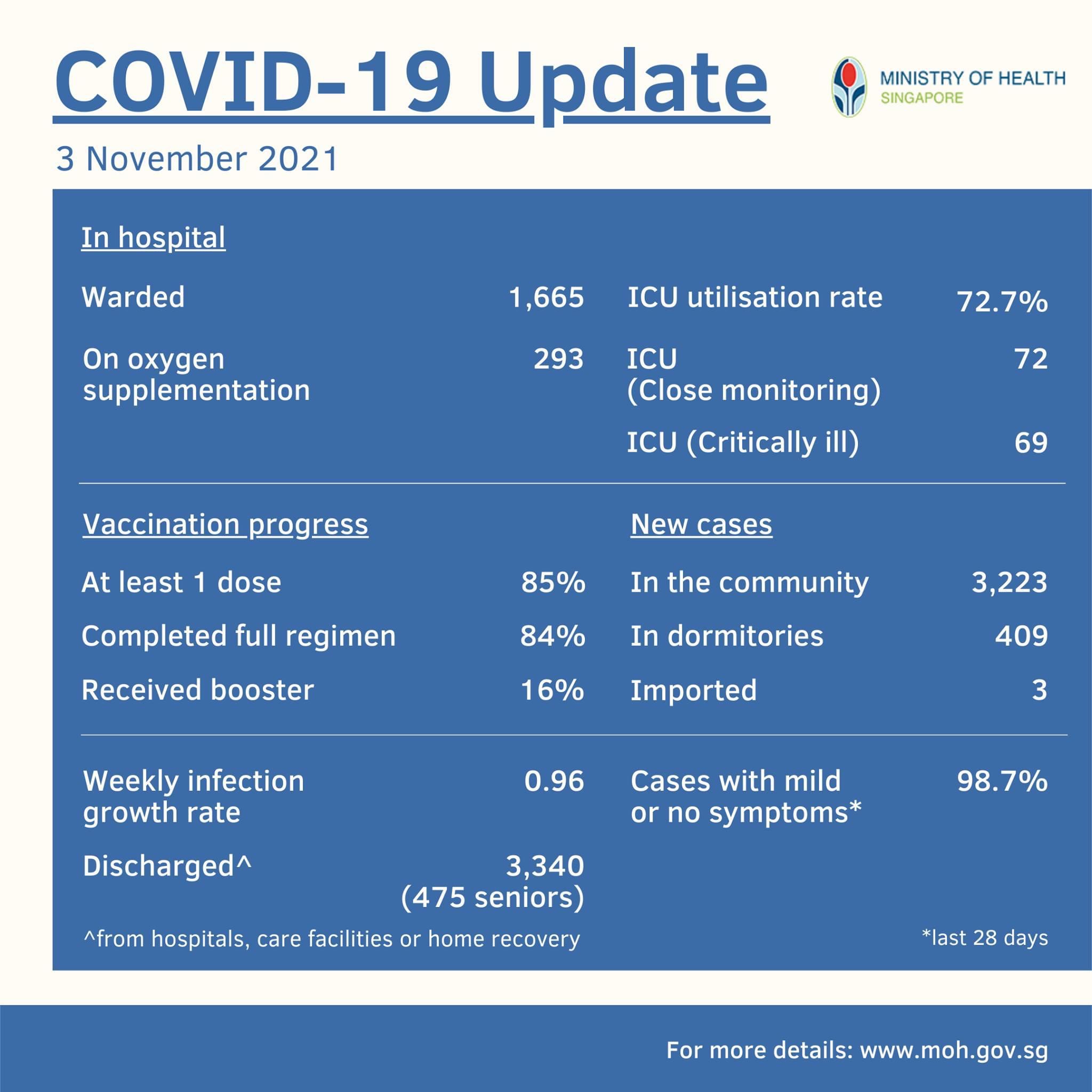 COVID-19 Update

MINISTRY OF HEALTH
SINGAPORE

3 November 2021

In hospital

Warded 1,665

On oxygen supplementation 293

ICU utilisation rate 72.7%

ICU (Close monitoring) 72

ICU (Critically ill) 69

Vaccination progress

At least 1 dose 85%

Completed full regimen 84%

Received booster 16%

New cases

In the community 3,223

In dormitories 409

Imported 3

Weekly infection growth rate 0.96

Discharged^ 3,340 (475 seniors)

Cases with mild or no symptoms* 98.7%

^from hospitals, care facilities or home recovery

*last 28 days

For more details: www.moh.gov.sg